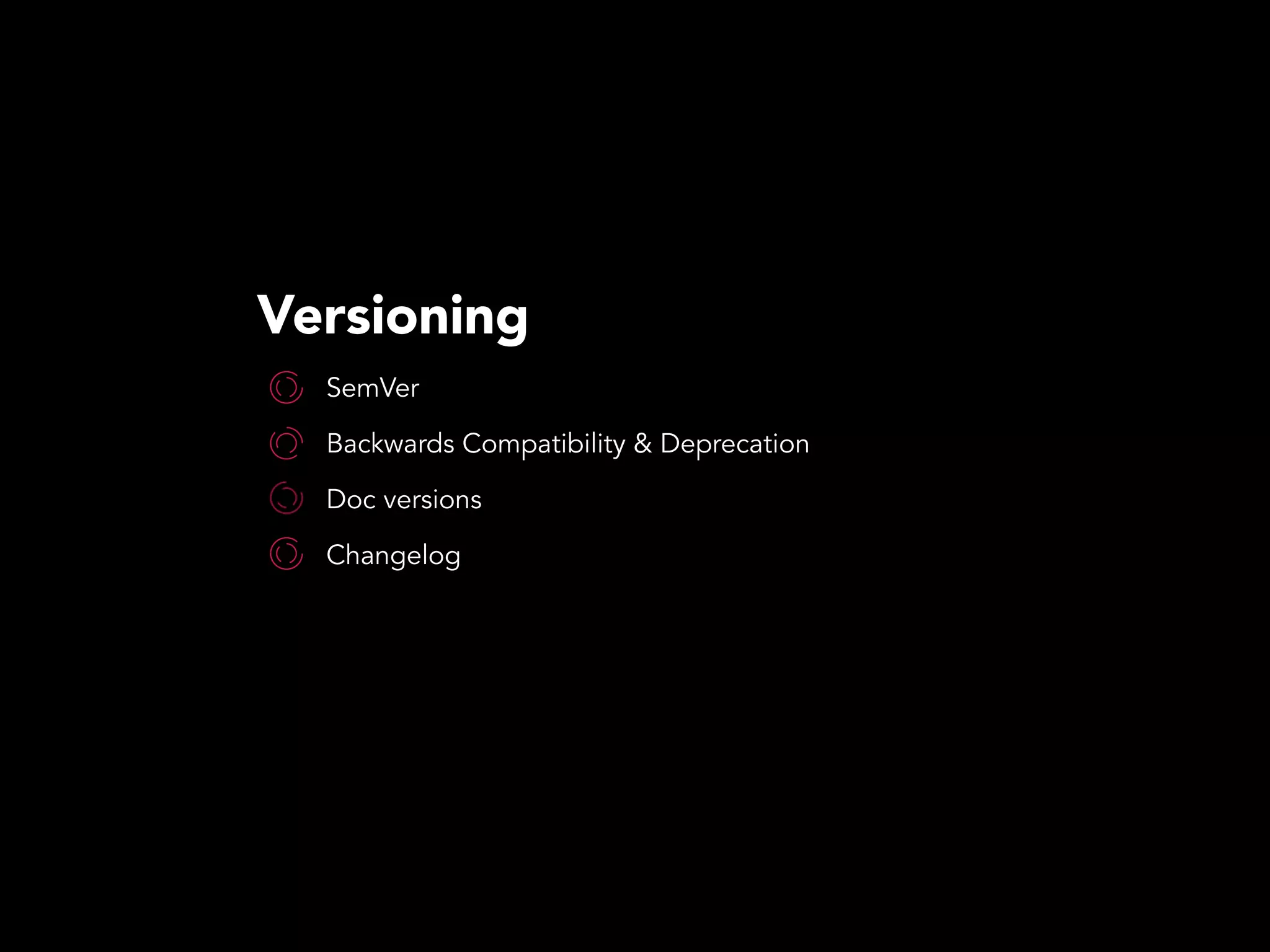 Versioning

SemVer

Backwards Compatibility & Deprecation

Doc versions

Changelog